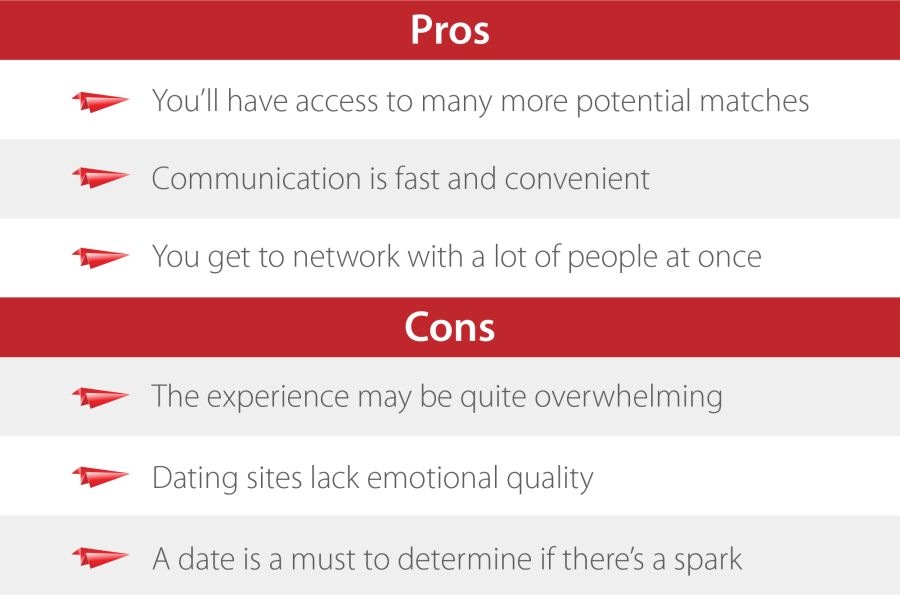 Pros

You'll have access to many more potential matches

Communication is fast and convenient

You get to network with a lot of people at once

Cons

The experience may be quite overwhelming

Dating sites lack emotional quality

A date is a must to determine if there's a spark